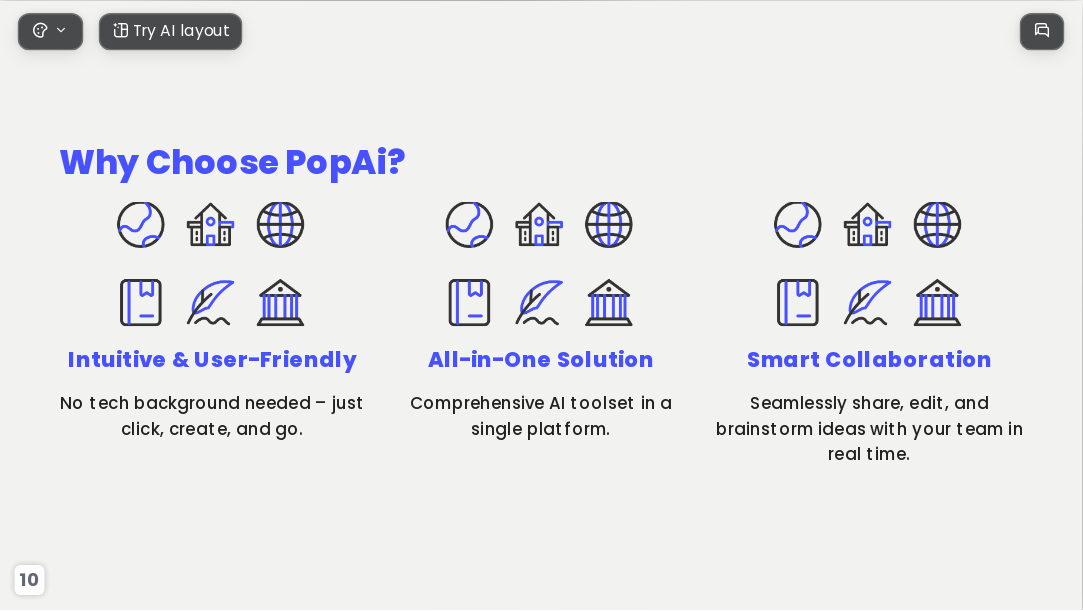 Try AI layout

Why Choose PopAi?

Intuitive & User-Friendly

No tech background needed – just click, create, and go.

All-in-One Solution

Comprehensive AI toolset in a single platform.

Smart Collaboration

Seamlessly share, edit, and brainstorm ideas with your team in real time.

10